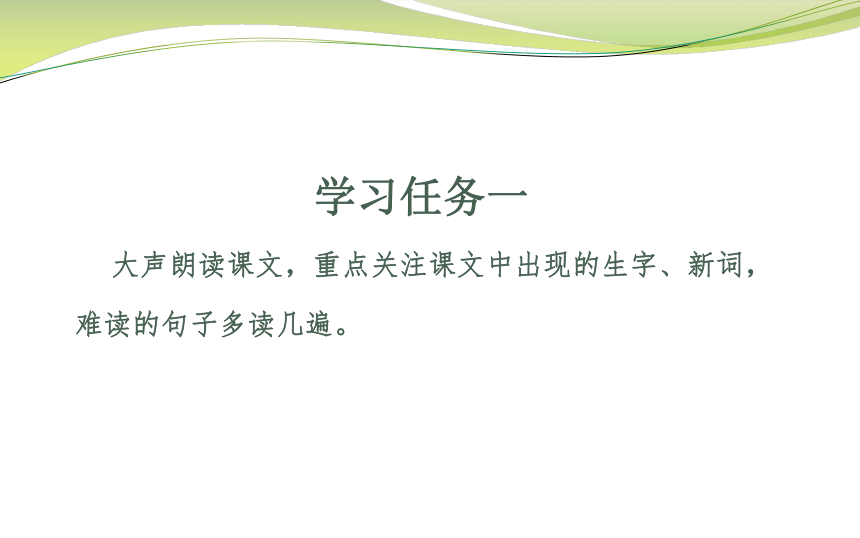 学习任务一

大声朗读课文，重点关注课文中出现的生字、新词，难读的句子多读几遍。